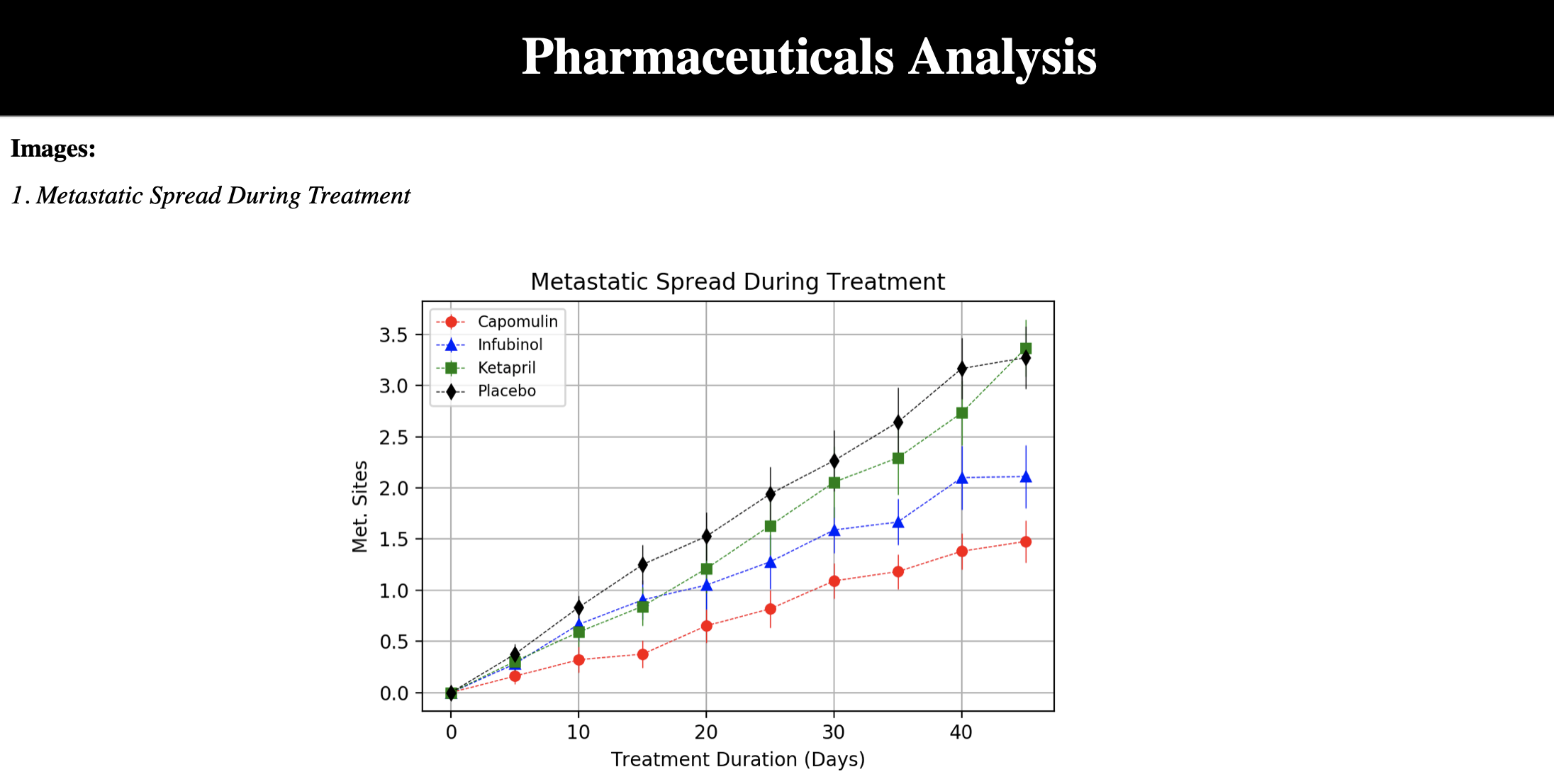 Pharmaceuticals Analysis

Images:

1. Metastatic Spread During Treatment

Metastatic Spread During Treatment

Capomulin
Infubinol
Ketapril
Placebo

Met. Sites

3.5
3.0
2.5
2.0
1.5
1.0
0.5
0.0

0
10
20
30
40

Treatment Duration (Days)